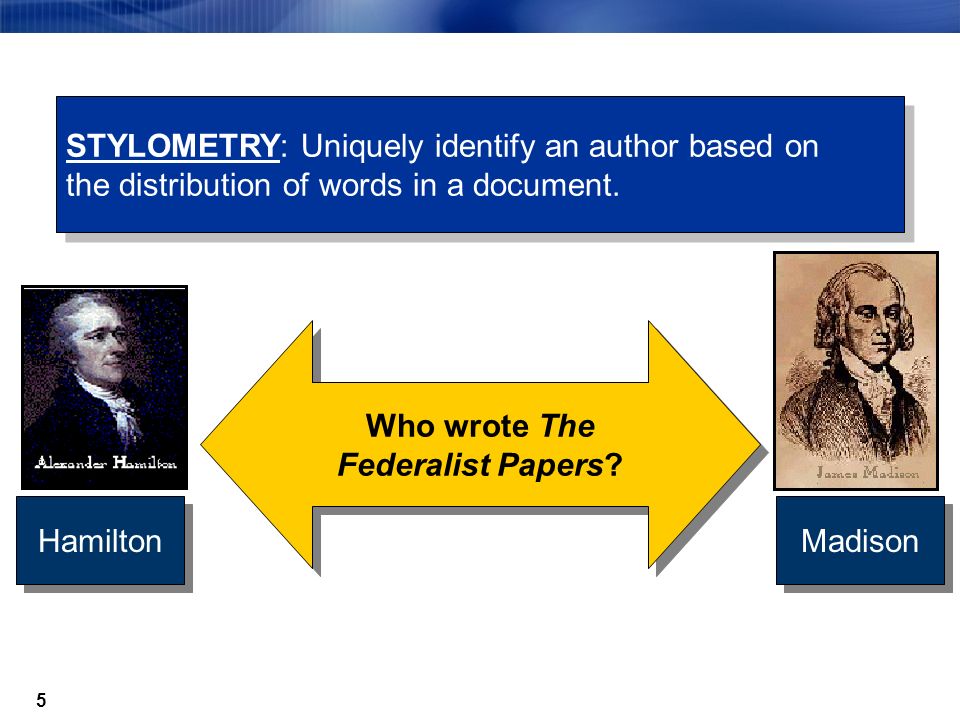 STYLOMETRY: Uniquely identify an author based on the distribution of words in a document.

Alexander Hamilton

Hamilton

Who wrote The Federalist Papers?

James Madison

Madison

5